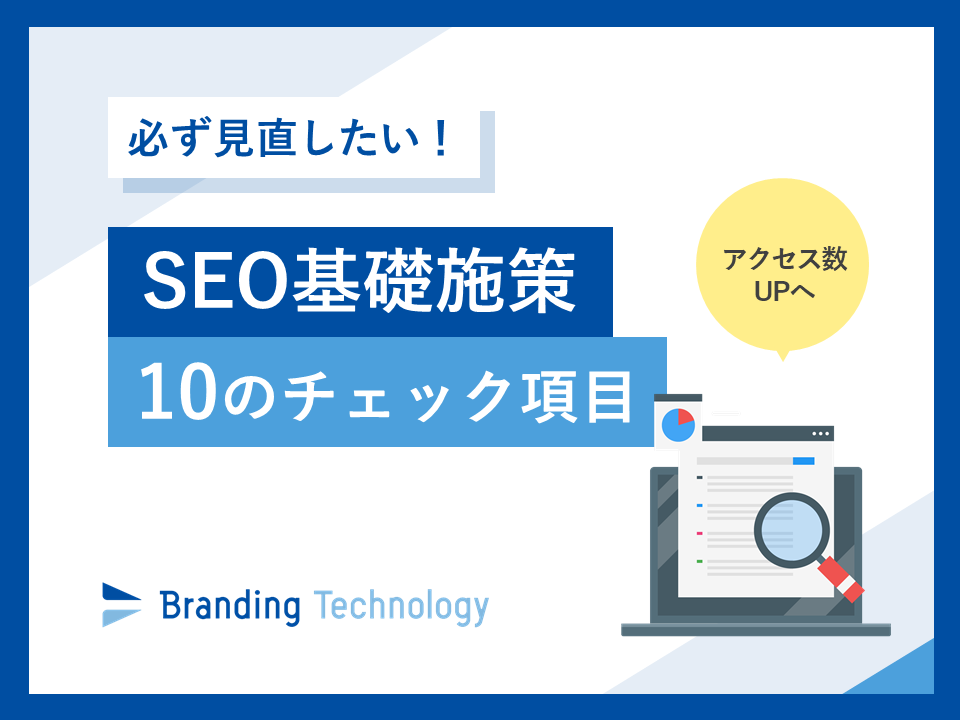 必ず見直したい！

SEO基礎施策

10のチェック項目

アクセス数
UPへ

Branding Technology